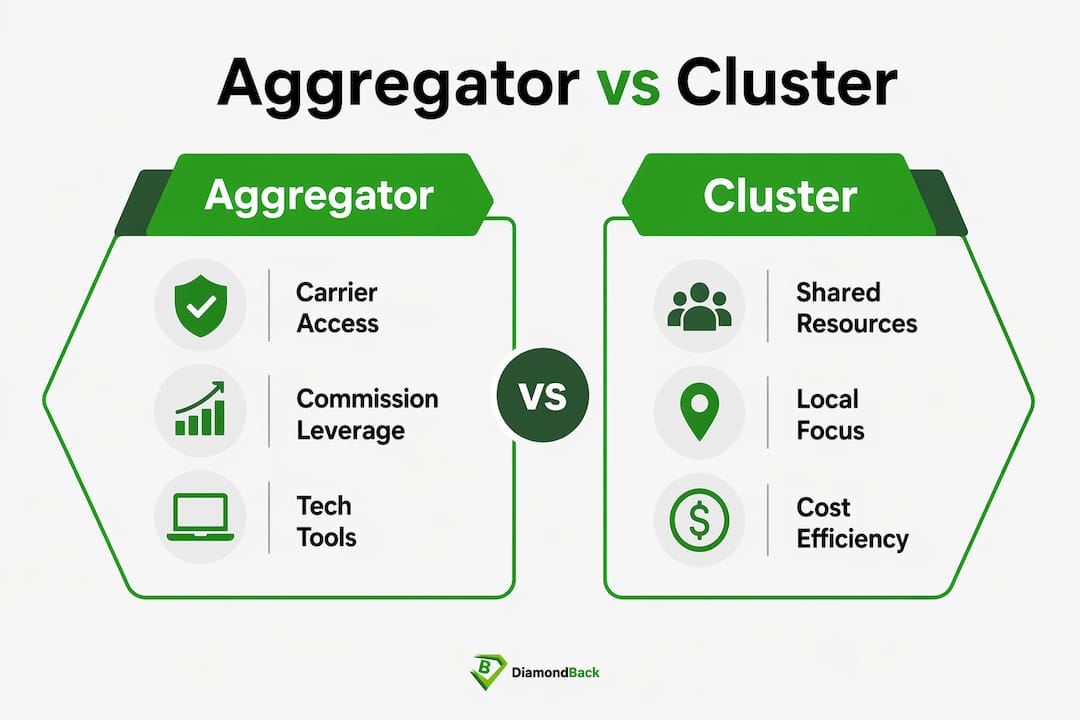 Aggregator vs Cluster

Aggregator

Carrier Access

Commission Leverage

Tech Tools

VS

Cluster

Shared Resources

Local Focus

Cost Efficiency

B DiamondBack